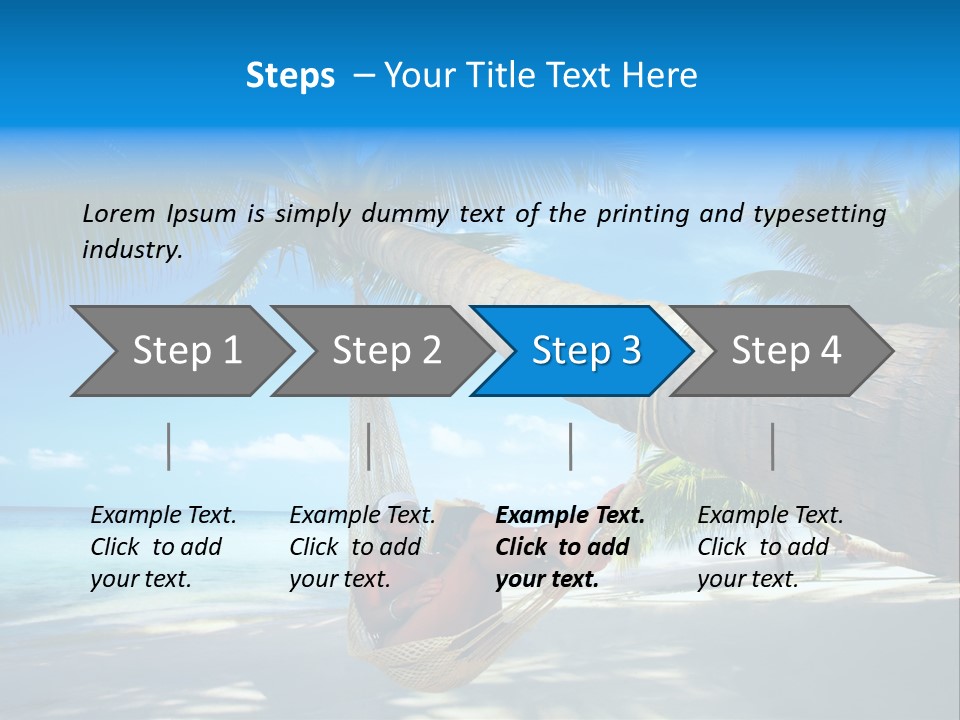 Steps – Your Title Text Here

Lorem Ipsum is simply dummy text of the printing and typesetting industry.

Step 1

Step 2

Step 3

Step 4

Example Text. Click to add your text.

Example Text. Click to add your text.

Example Text. Click to add your text.

Example Text. Click to add your text.